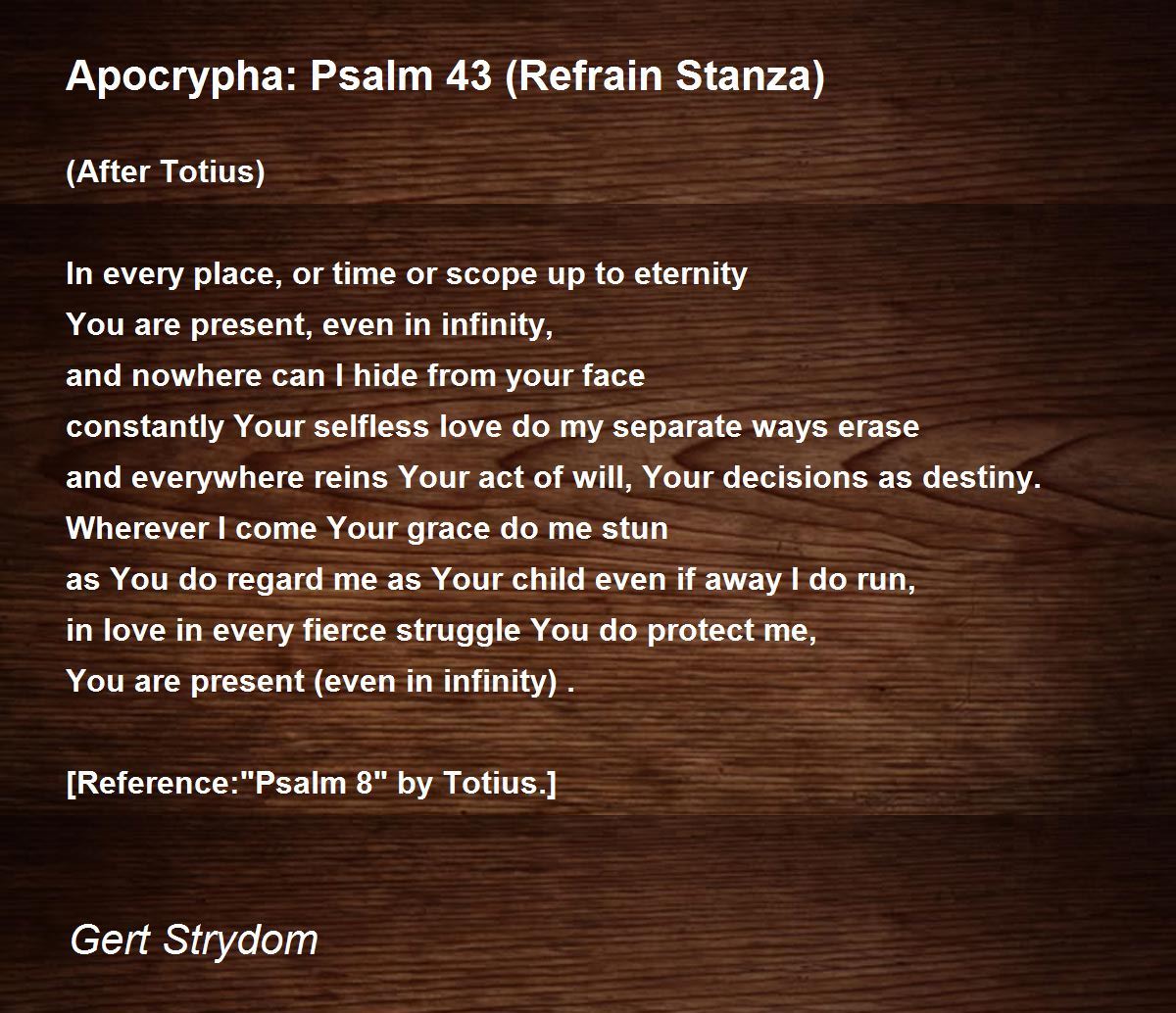 Apocrypha: Psalm 43 (Refrain Stanza)

(After Totius)

In every place, or time or scope up to eternity
You are present, even in infinity,
and nowhere can I hide from your face
constantly Your selfless love do my separate ways erase
and everywhere reins Your act of will, Your decisions as destiny.
Wherever I come Your grace do me stun
as You do regard me as Your child even if away I do run,
in love in every fierce struggle You do protect me,
You are present (even in infinity) .

[Reference:"Psalm 8" by Totius.]

Gert Strydom